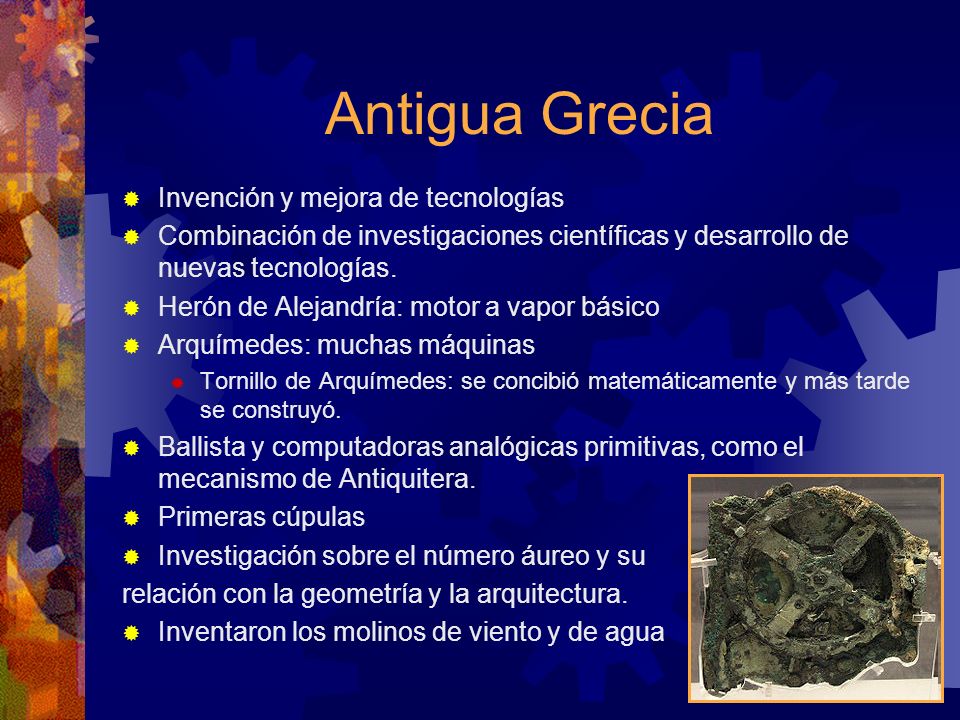 Antigua Grecia

Invención y mejora de tecnologías

Combinación de investigaciones científicas y desarrollo de nuevas tecnologías.

Herón de Alejandría: motor a vapor básico

Arquímedes: muchas máquinas

Tornillo de Arquímedes: se concibió matemáticamente y más tarde se construyó.

Ballista y computadoras analógicas primitivas, como el mecanismo de Antiquitera.

Primeras cúpulas

Investigación sobre el número áureo y su relación con la geometría y la arquitectura.

Inventaron los molinos de viento y de agua